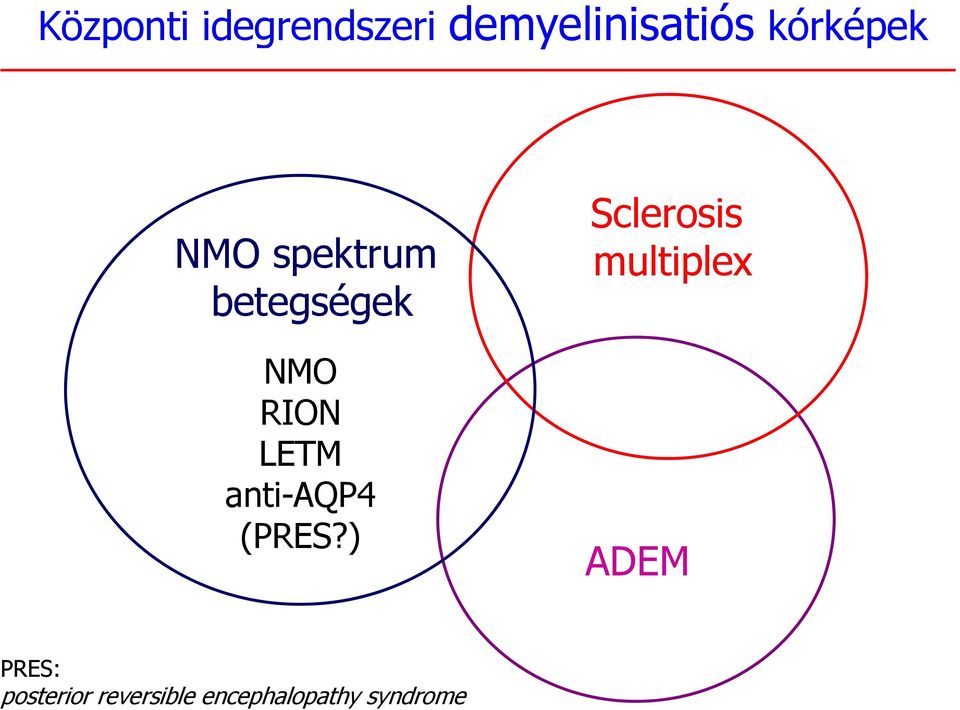 Központi idegrendszeri demyelinisatiós kórképek

NMO spektrum betegségek

NMO
RION
LETM
anti-AQP4
(PRES?)

Sclerosis multiplex

ADEM

PRES:
posterior reversible encephalopathy syndrome